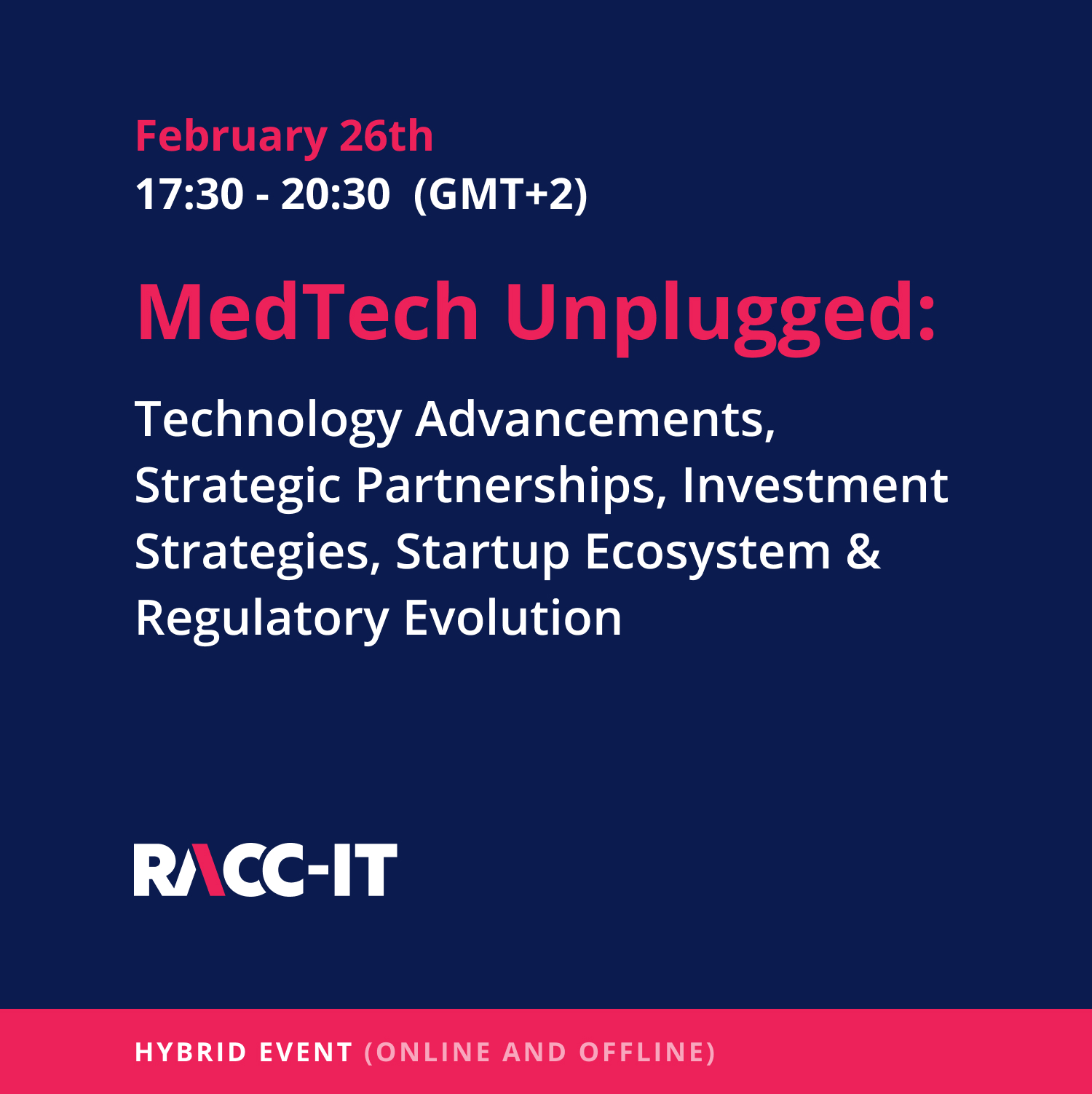 February 26th
17:30 - 20:30 (GMT+2)

MedTech Unplugged:

Technology Advancements, Strategic Partnerships, Investment Strategies, Startup Ecosystem & Regulatory Evolution

RACC-IT

HYBRID EVENT (ONLINE AND OFFLINE)